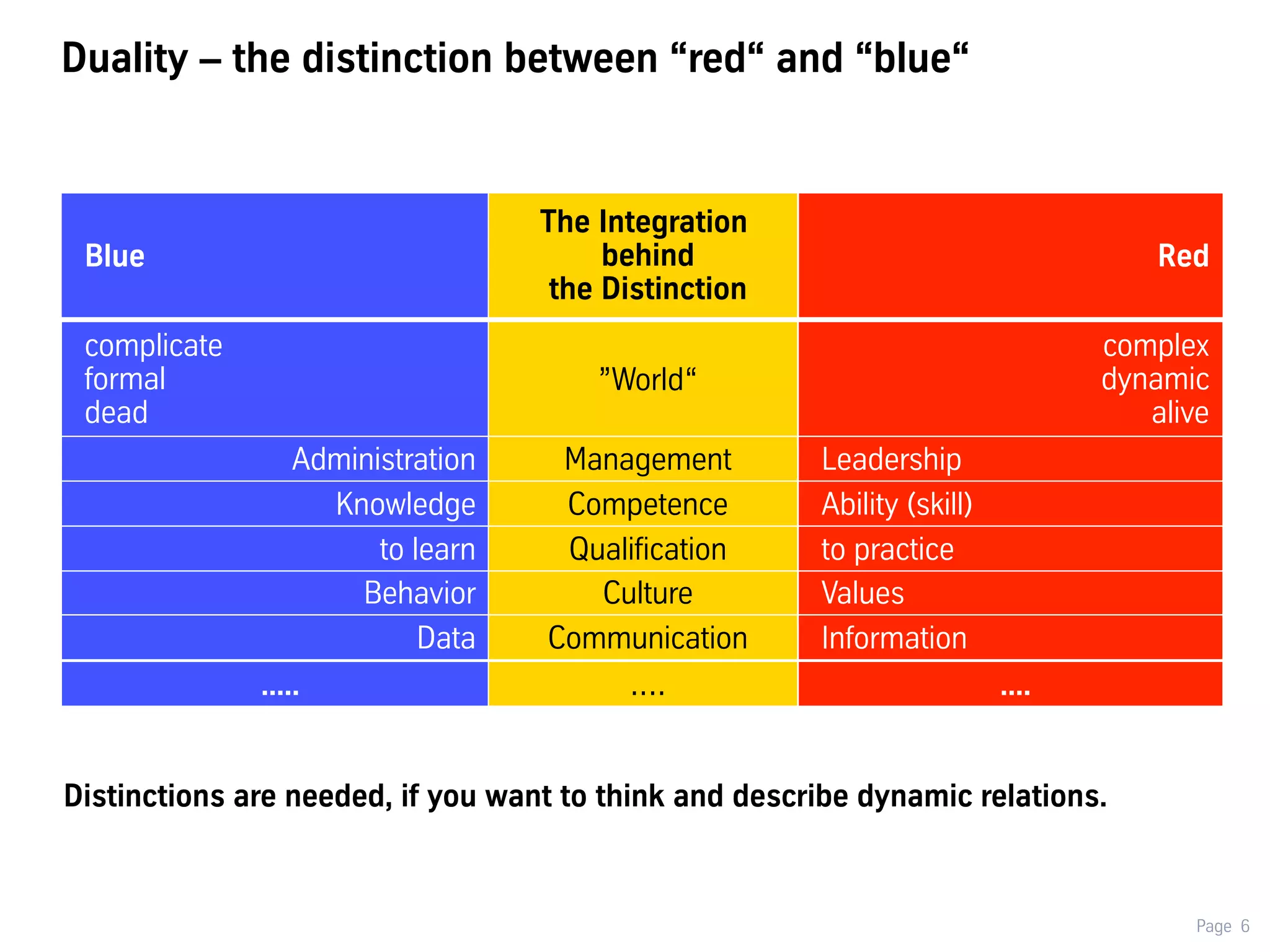 Duality – the distinction between “red“ and “blue“

| Blue | The Integration behind the Distinction | Red |
|---|---|---|
| complicate formal dead | ”World“ | complex dynamic alive |
| Administration | Management | Leadership |
| Knowledge | Competence | Ability (skill) |
| to learn | Qualification | to practice |
| Behavior | Culture | Values |
| Data | Communication | Information |
| ..... | .... | .... |

Distinctions are needed, if you want to think and describe dynamic relations.

Page 6